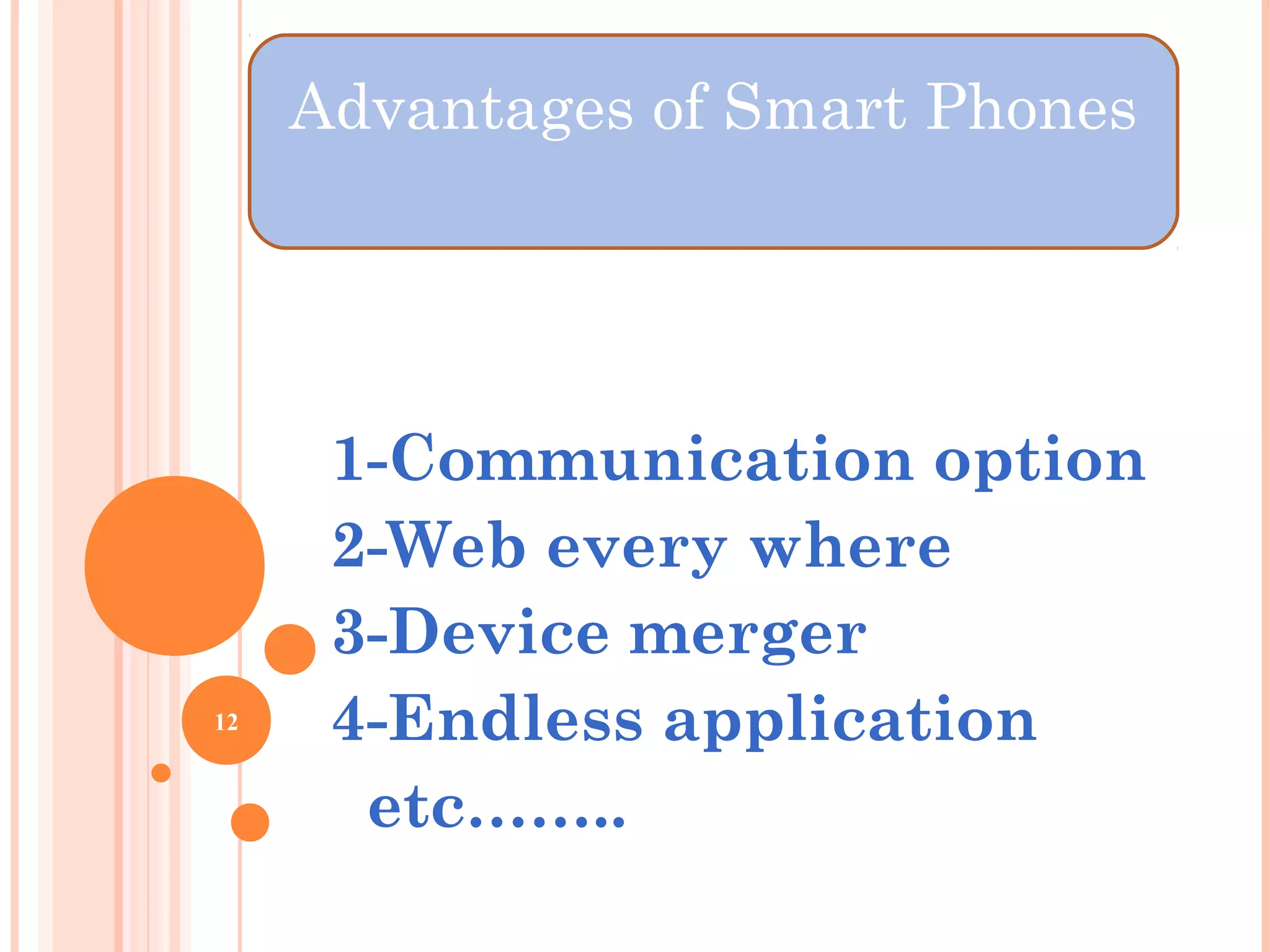 Advantages of Smart Phones

1-Communication option
2-Web every where
3-Device merger
4-Endless application
etc........

12